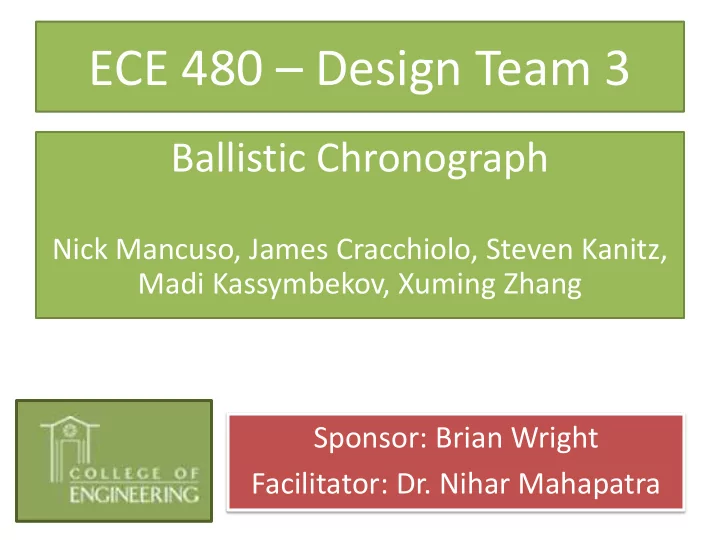 ECE 480 – Design Team 3

Ballistic Chronograph

Nick Mancuso, James Cracchiolo, Steven Kanitz, Madi Kassymbekov, Xuming Zhang

COLLEGE OF ENGINEERING

Sponsor: Brian Wright
Facilitator: Dr. Nihar Mahapatra